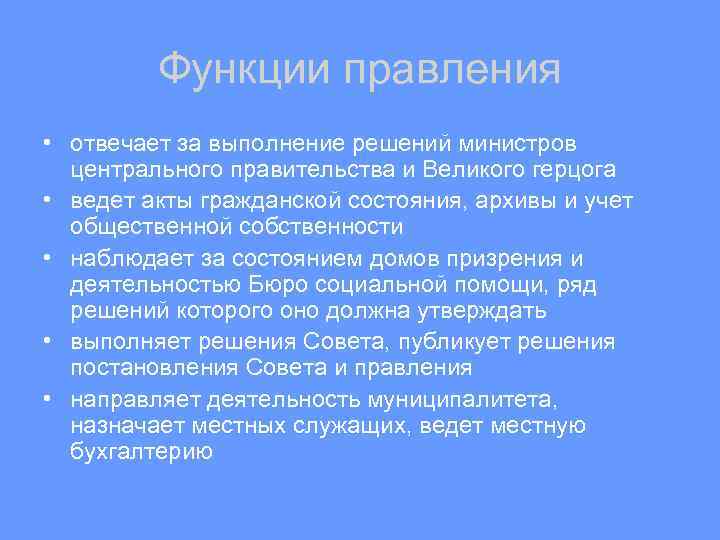 Функции правления

• отвечает за выполнение решений министров центрального правительства и Великого герцога
• ведет акты гражданской состояния, архивы и учет общественной собственности
• наблюдает за состоянием домов призрения и деятельностью Бюро социальной помощи, ряд решений которого оно должна утверждать
• выполняет решения Совета, публикует решения постановления Совета и правления
• направляет деятельность муниципалитета, назначает местных служащих, ведет местную бухгалтерию